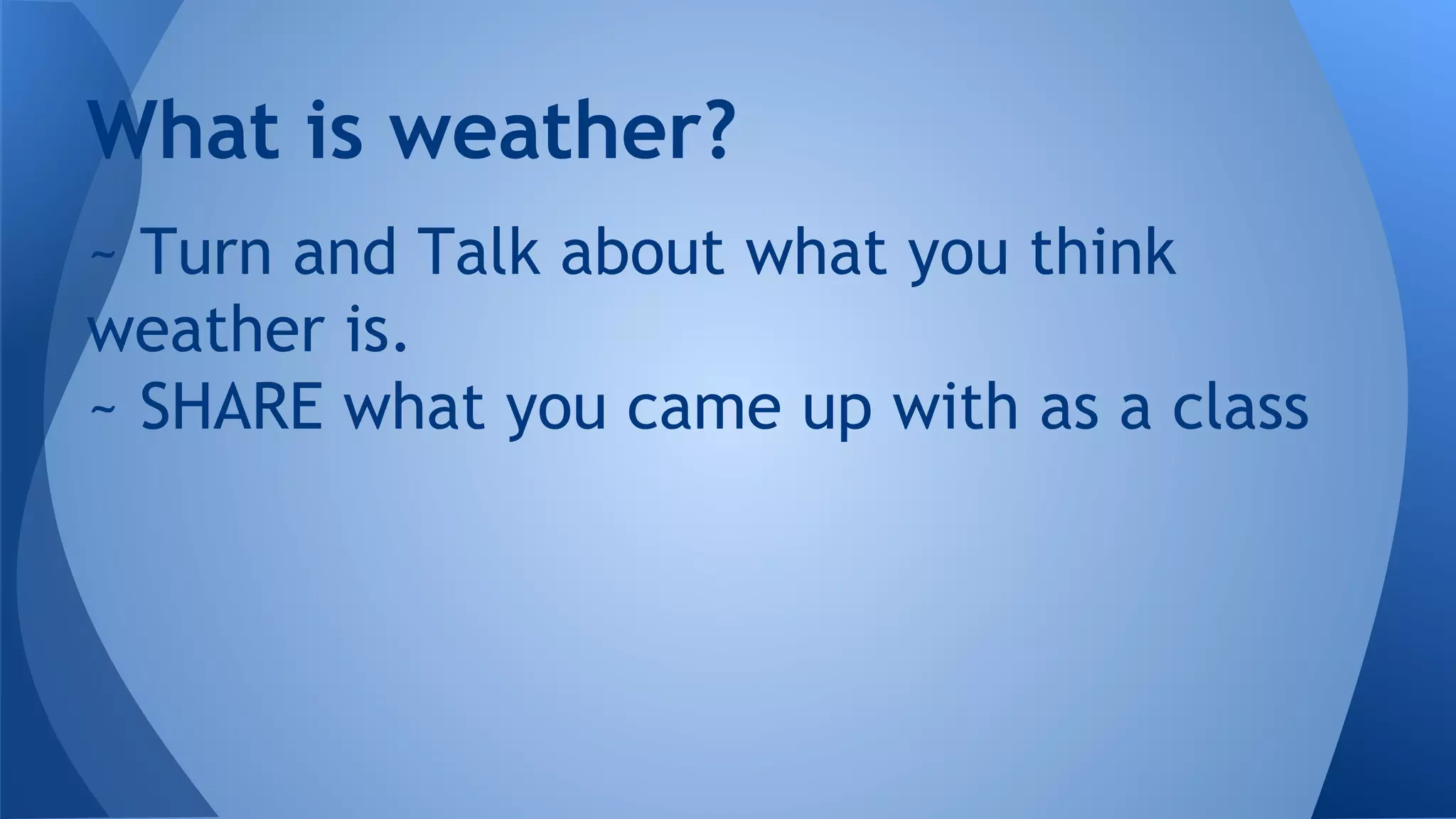 What is weather?

~ Turn and Talk about what you think weather is.
~ SHARE what you came up with as a class